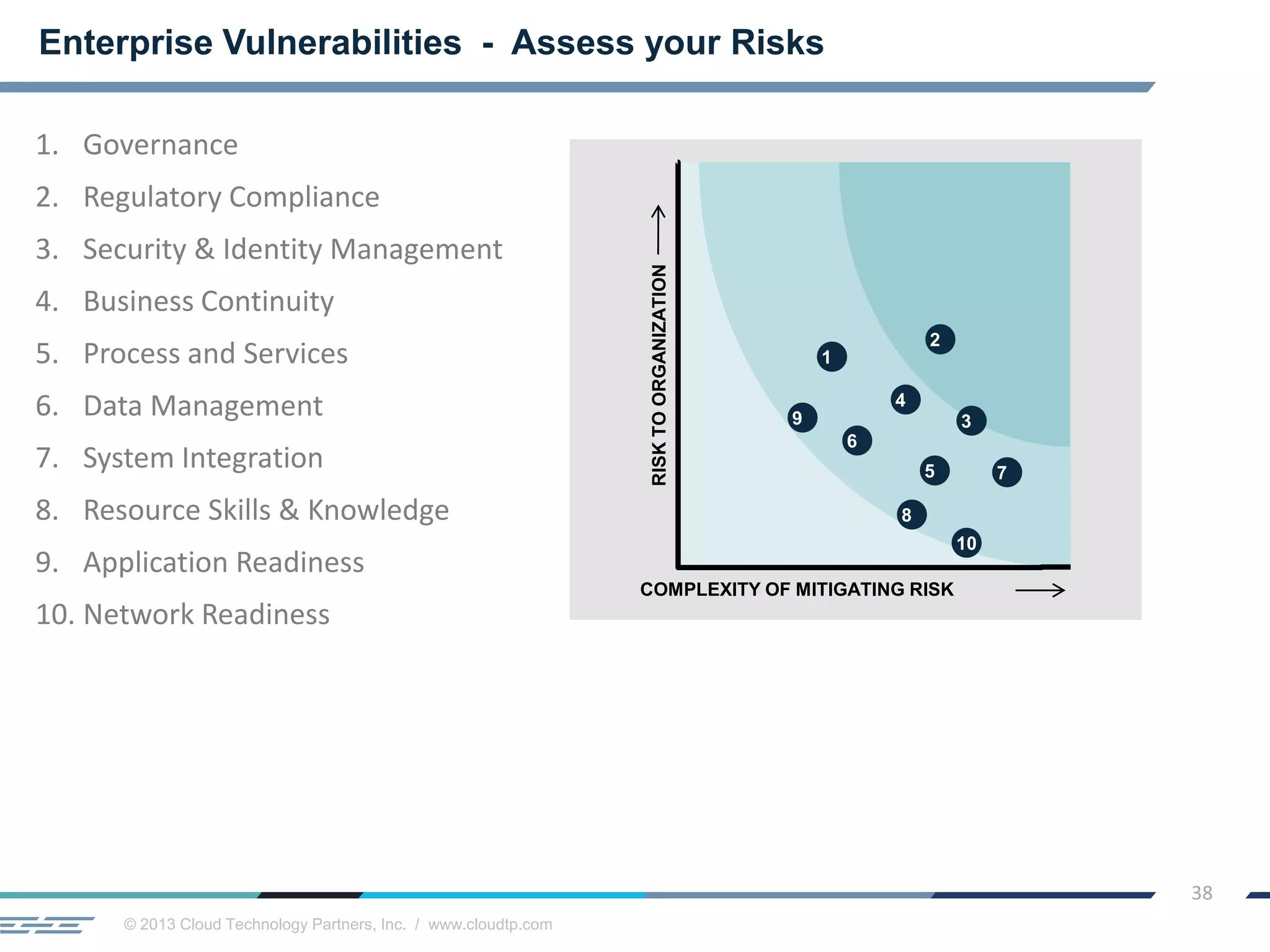 Enterprise Vulnerabilities - Assess your Risks

1. Governance
2. Regulatory Compliance
3. Security & Identity Management
4. Business Continuity
5. Process and Services
6. Data Management
7. System Integration
8. Resource Skills & Knowledge
9. Application Readiness
10. Network Readiness

RISK TO ORGANIZATION

2
1
4
9
3
6
5
7
8
10

COMPLEXITY OF MITIGATING RISK

38

© 2013 Cloud Technology Partners, Inc. / www.cloudtp.com